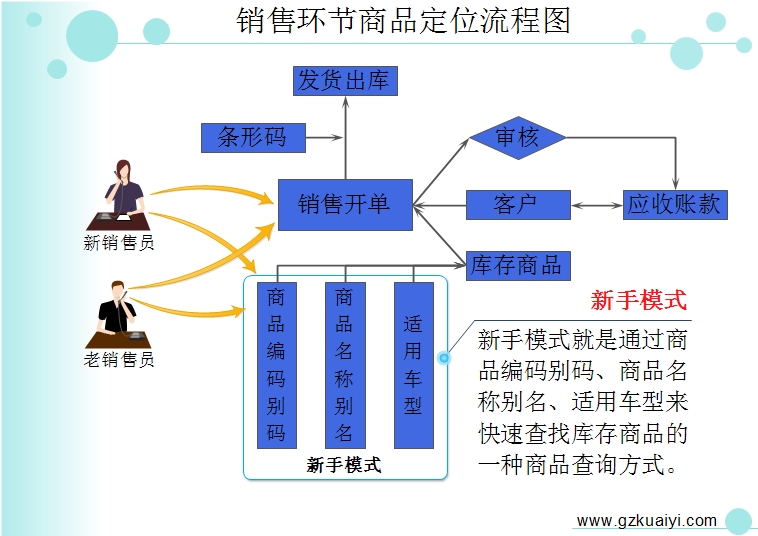 销售环节商品定位流程图

发货出库

条形码

审核

销售开单

客户

应收账款

库存商品

新销售员

老销售员

商品编码别码

商品名称别名

适用车型

新手模式

新手模式

新手模式就是通过商品编码别码、商品名称别名、适用车型来快速查找库存商品的一种商品查询方式。

www.gzkuaiyi.com